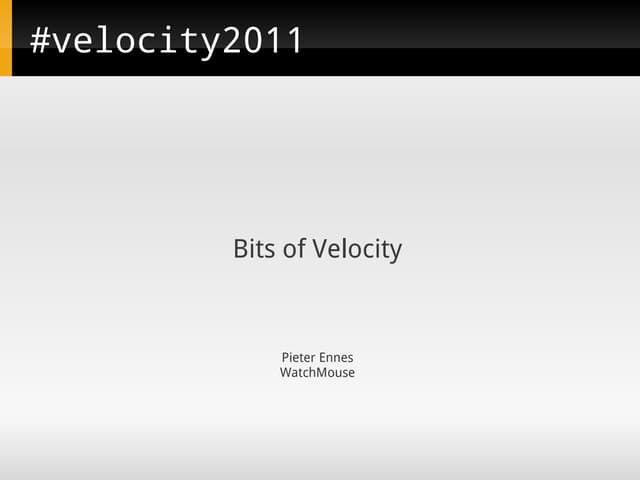 #velocity2011

Bits of Velocity

Pieter Ennes
WatchMouse